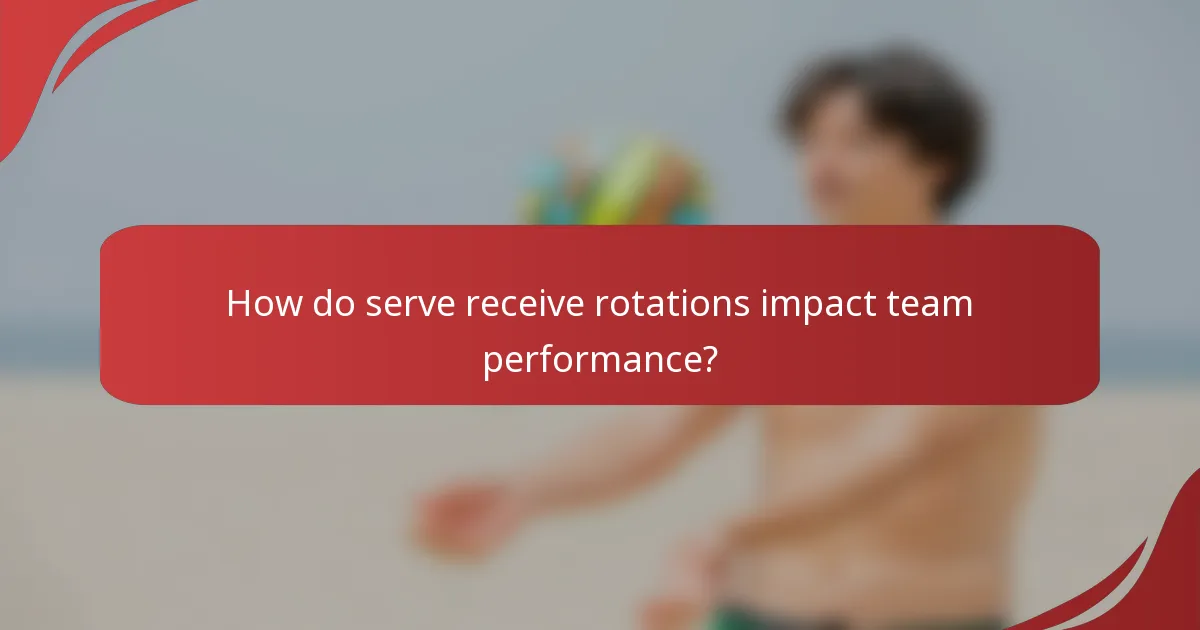 How do serve receive rotations impact team performance?